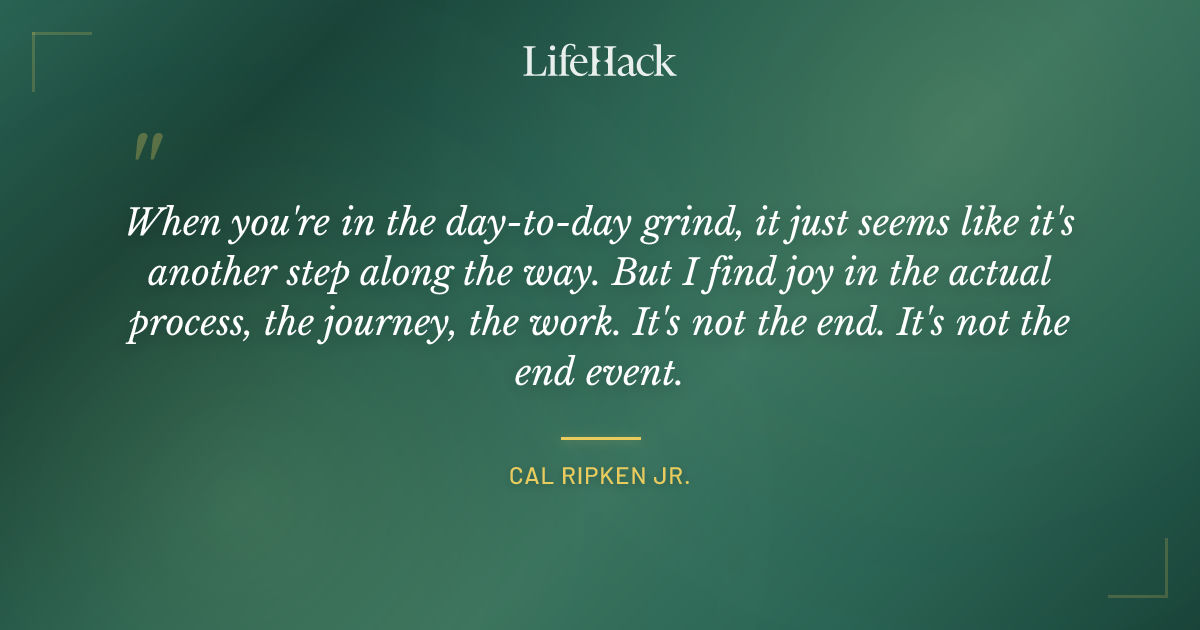 LifeHack

"

When you're in the day-to-day grind, it just seems like it's another step along the way. But I find joy in the actual process, the journey, the work. It's not the end. It's not the end event.

CAL RIPKEN JR.